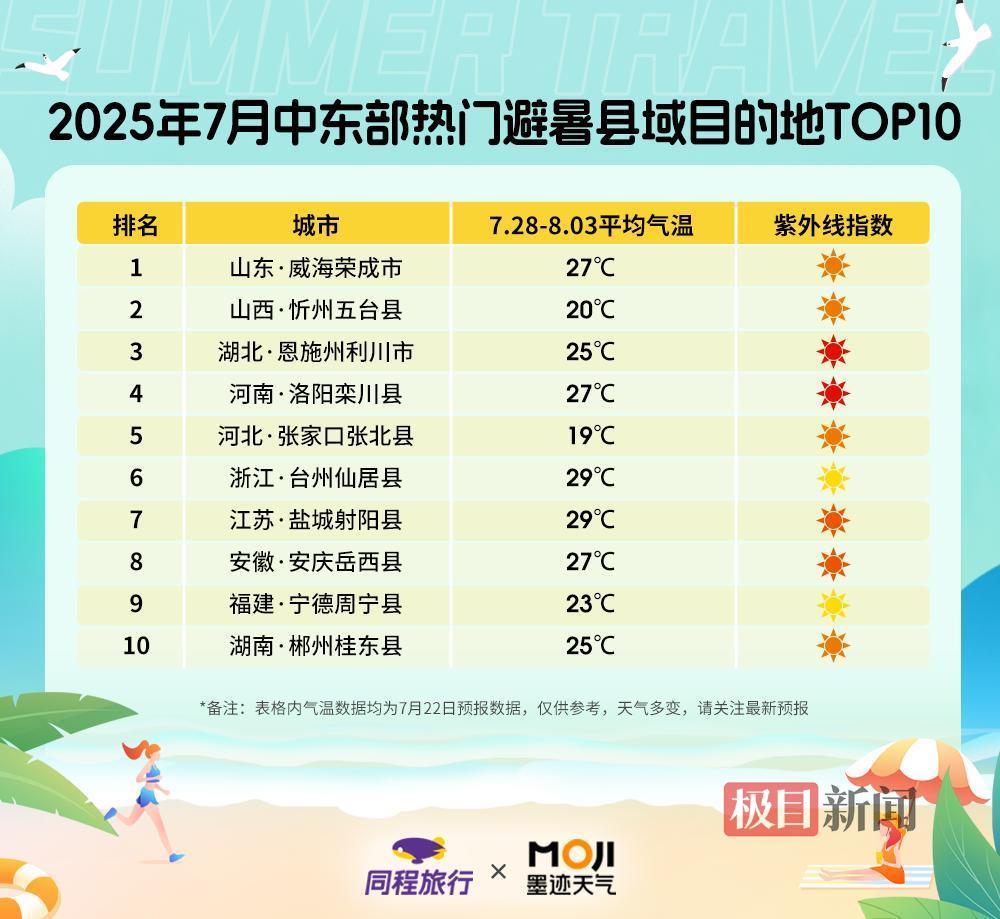 SUMMER TRAVEL

2025年7月中东部热门避暑县域目的地TOP10

| 排名 | 城市 | 7.28-8.03平均气温 | 紫外线指数 |
|---|---|---|---|
| 1 | 山东·威海荣成市 | 27℃ | |
| 2 | 山西·忻州五台县 | 20℃ | |
| 3 | 湖北·恩施州利川市 | 25℃ | |
| 4 | 河南·洛阳栾川县 | 27℃ | |
| 5 | 河北·张家口张北县 | 19℃ | |
| 6 | 浙江·台州仙居县 | 29℃ | |
| 7 | 江苏·盐城射阳县 | 29℃ | |
| 8 | 安徽·安庆岳西县 | 27℃ | |
| 9 | 福建·宁德周宁县 | 23℃ | |
| 10 | 湖南·郴州桂东县 | 25℃ | |

*备注：表格内气温数据均为7月22日预报数据，仅供参考，天气多变，请关注最新预报

极目新闻

同程旅行 × MOJI 墨迹天气